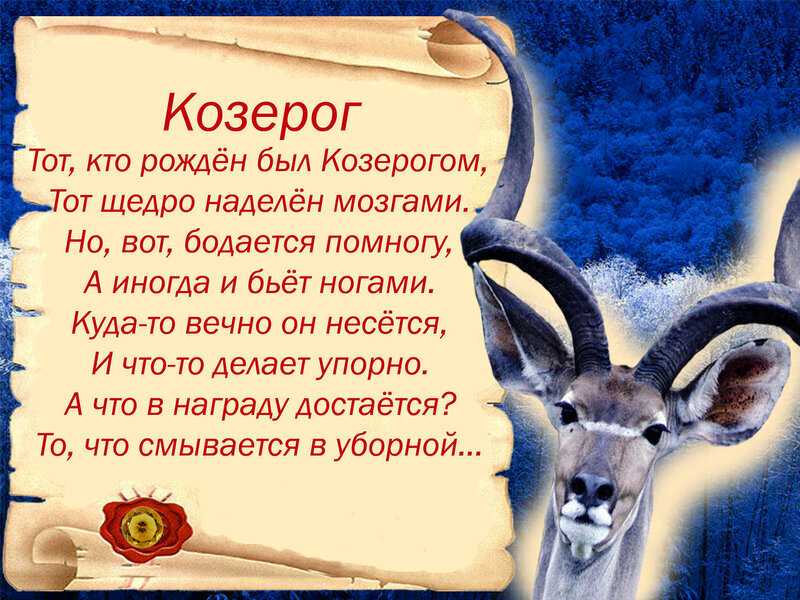 Козерог
Тот, кто рождён был Козерогом,
Тот щедро наделён мозгами.
Но, вот, бодается помногу,
А иногда и бьёт ногами.
Куда-то вечно он несётся,
И что-то делает упорно.
А что в награду достаётся?
То, что смывается в уборной...